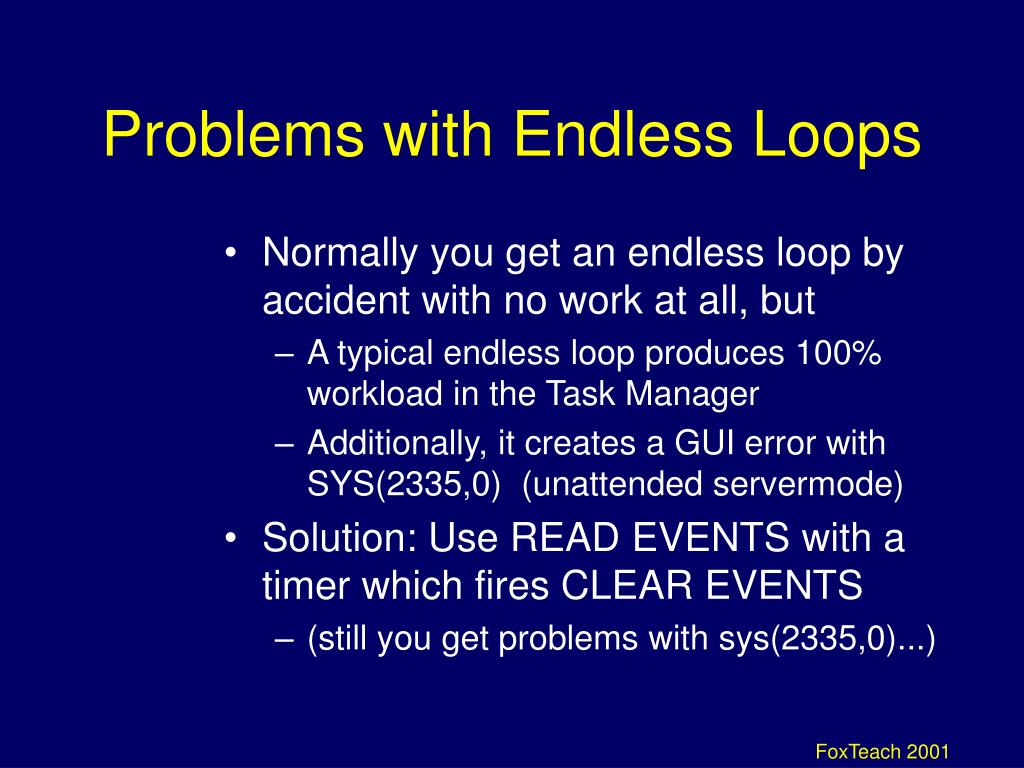 Problems with Endless Loops

• Normally you get an endless loop by accident with no work at all, but
– A typical endless loop produces 100% workload in the Task Manager
– Additionally, it creates a GUI error with SYS(2335,0) (unattended servermode)
• Solution: Use READ EVENTS with a timer which fires CLEAR EVENTS
– (still you get problems with sys(2335,0)...)

FoxTeach 2001